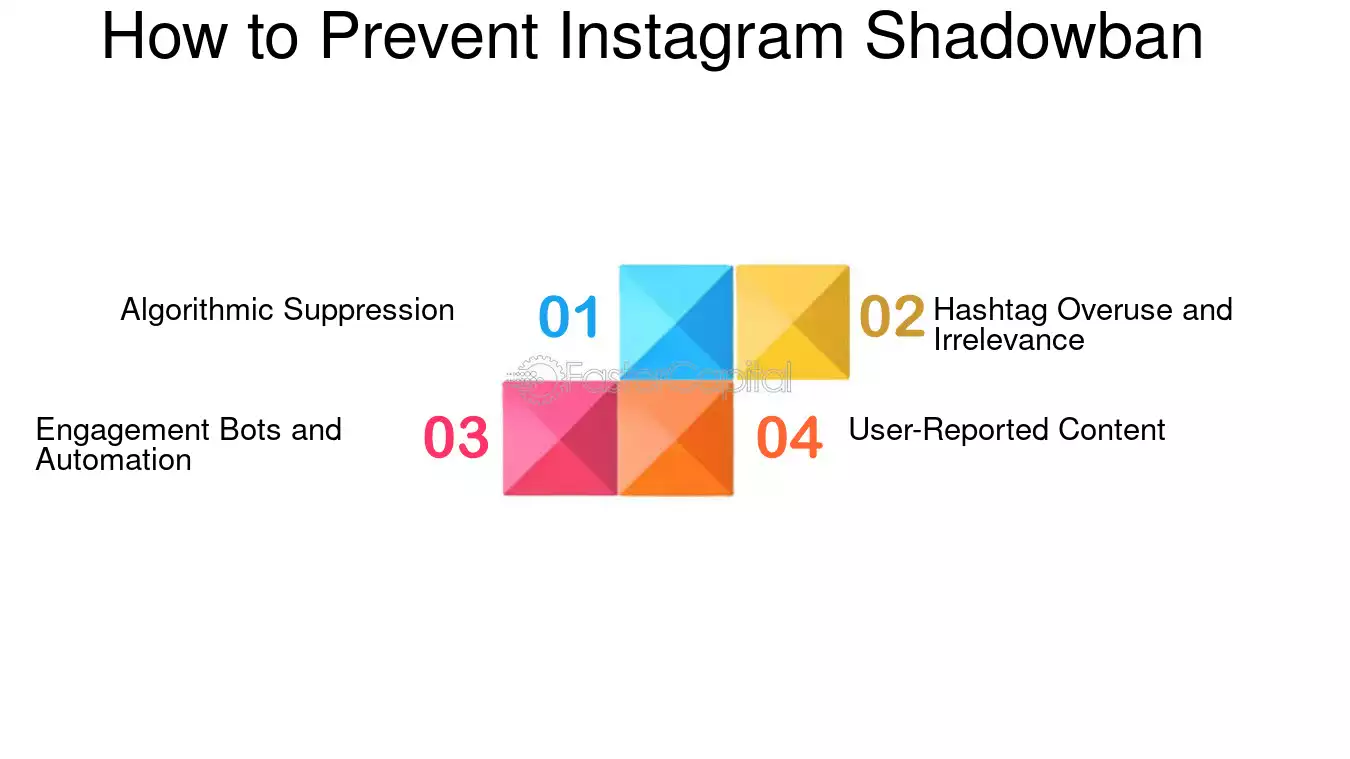 How to Prevent Instagram Shadowban

Algorithmic Suppression

01

02

Hashtag Overuse and Irrelevance

FasterCapital

Engagement Bots and Automation

03

04

User-Reported Content